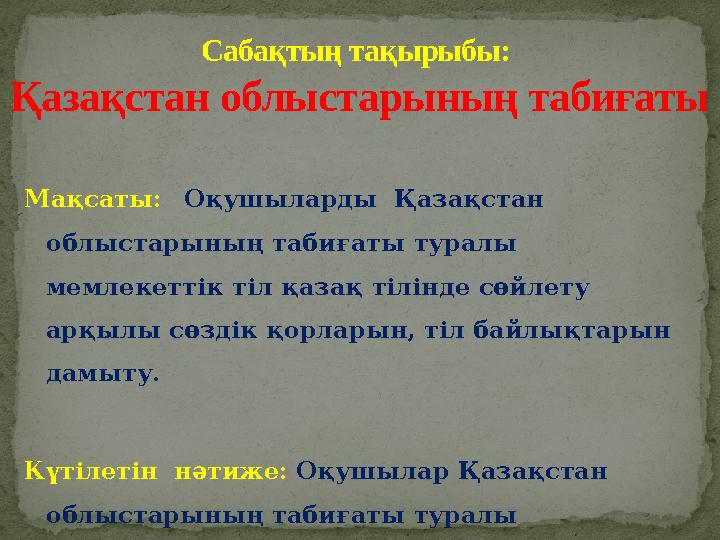 Сабақтың тақырыбы:
Қазақстан облыстарының табиғаты

Мақсаты: Оқушыларды Қазақстан облыстарының табиғаты туралы мемлекеттік тіл қазақ тілінде сөйлету арқылы сөздік қорларын, тіл байлықтарын дамыту.

Күтілетін нәтиже: Оқушылар Қазақстан облыстарының табиғаты туралы